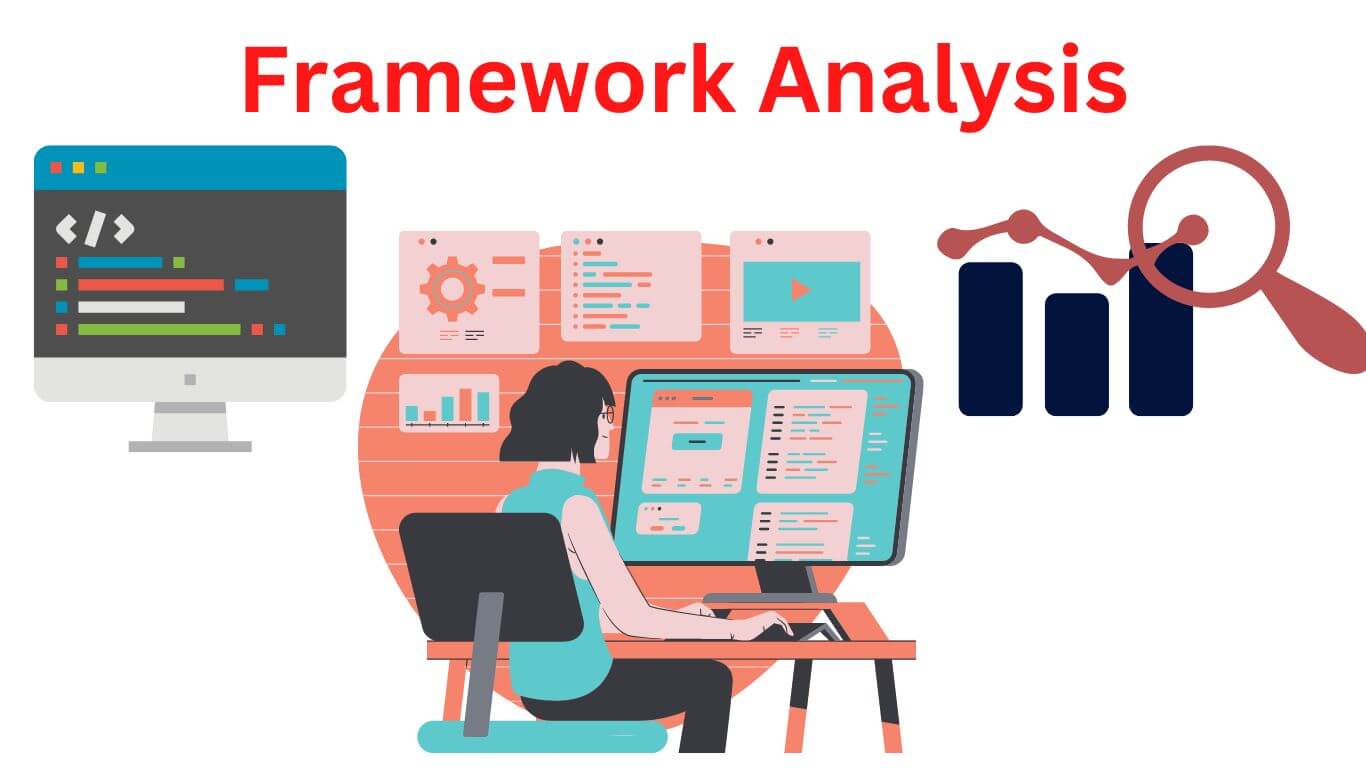 Framework Analysis

</>